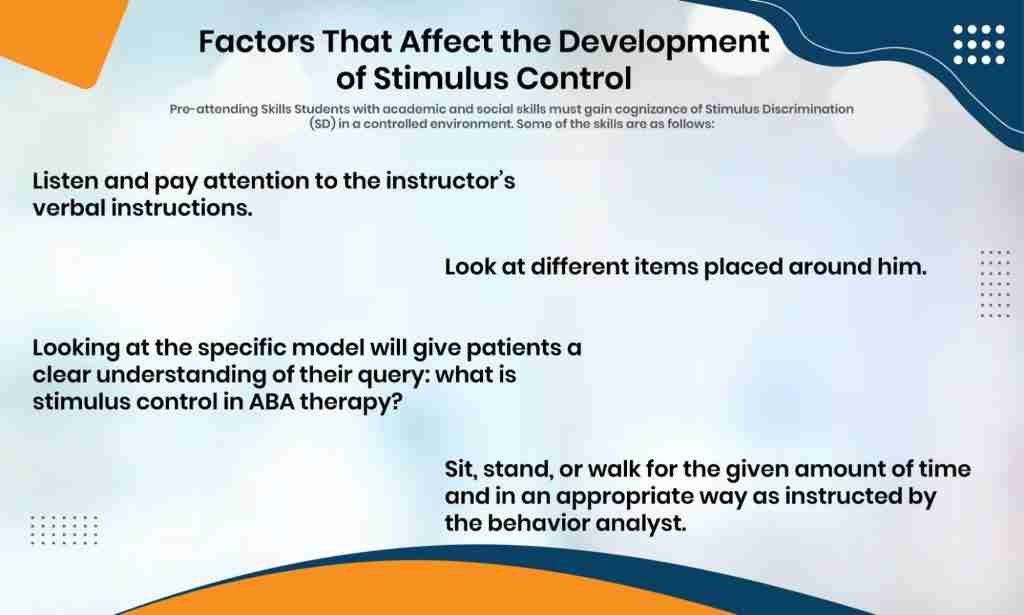 Factors That Affect the Development of Stimulus Control

Pre-attending Skills Students with academic and social skills must gain cognizance of Stimulus Discrimination (SD) in a controlled environment. Some of the skills are as follows:

Listen and pay attention to the instructor's verbal instructions.

Look at different items placed around him.

Looking at the specific model will give patients a clear understanding of their query: what is stimulus control in ABA therapy?

Sit, stand, or walk for the given amount of time and in an appropriate way as instructed by the behavior analyst.